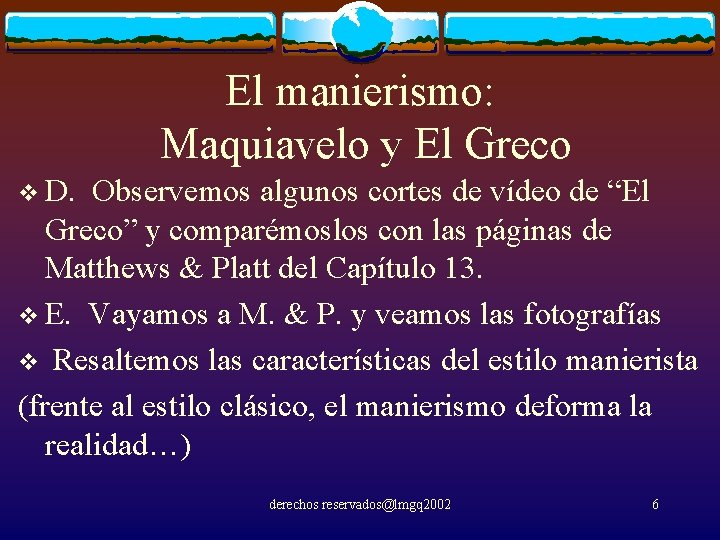 El manierismo:
Maquiavelo y El Greco

❖ D. Observemos algunos cortes de vídeo de “El Greco” y comparémoslos con las páginas de Matthews & Platt del Capítulo 13.

❖ E. Vayamos a M. & P. y veamos las fotografías

❖ Resaltemos las características del estilo manierista (frente al estilo clásico, el manierismo deforma la realidad…)

derechos reservados@lmgq2002

6